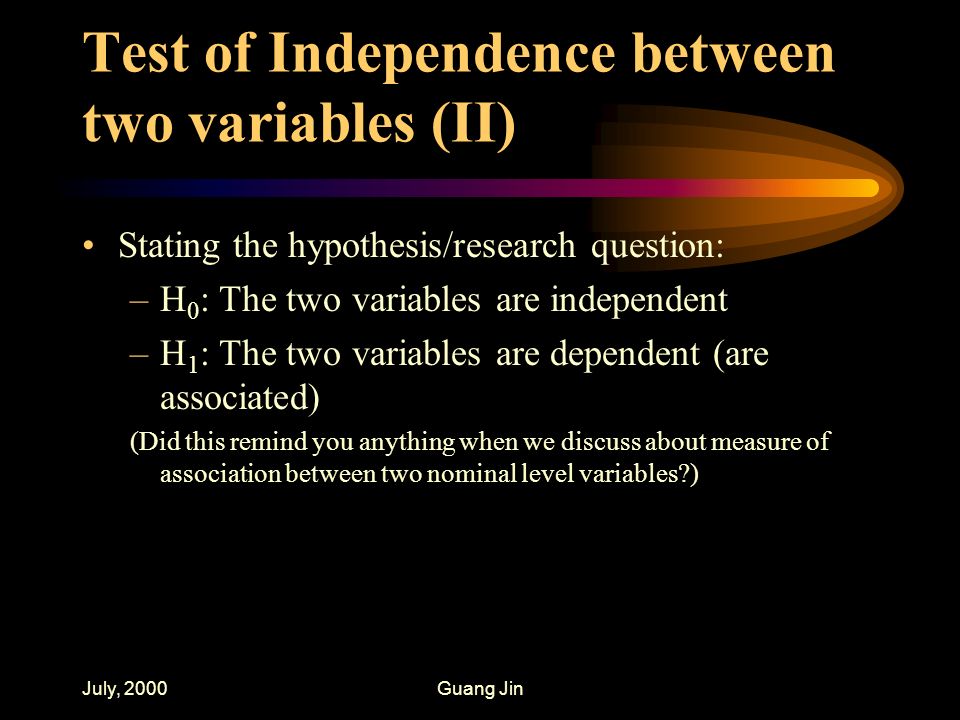 Test of Independence between two variables (II)

• Stating the hypothesis/research question:
– $H_0$: The two variables are independent
– $H_1$: The two variables are dependent (are associated)
(Did this remind you anything when we discuss about measure of association between two nominal level variables?)

July, 2000

Guang Jin